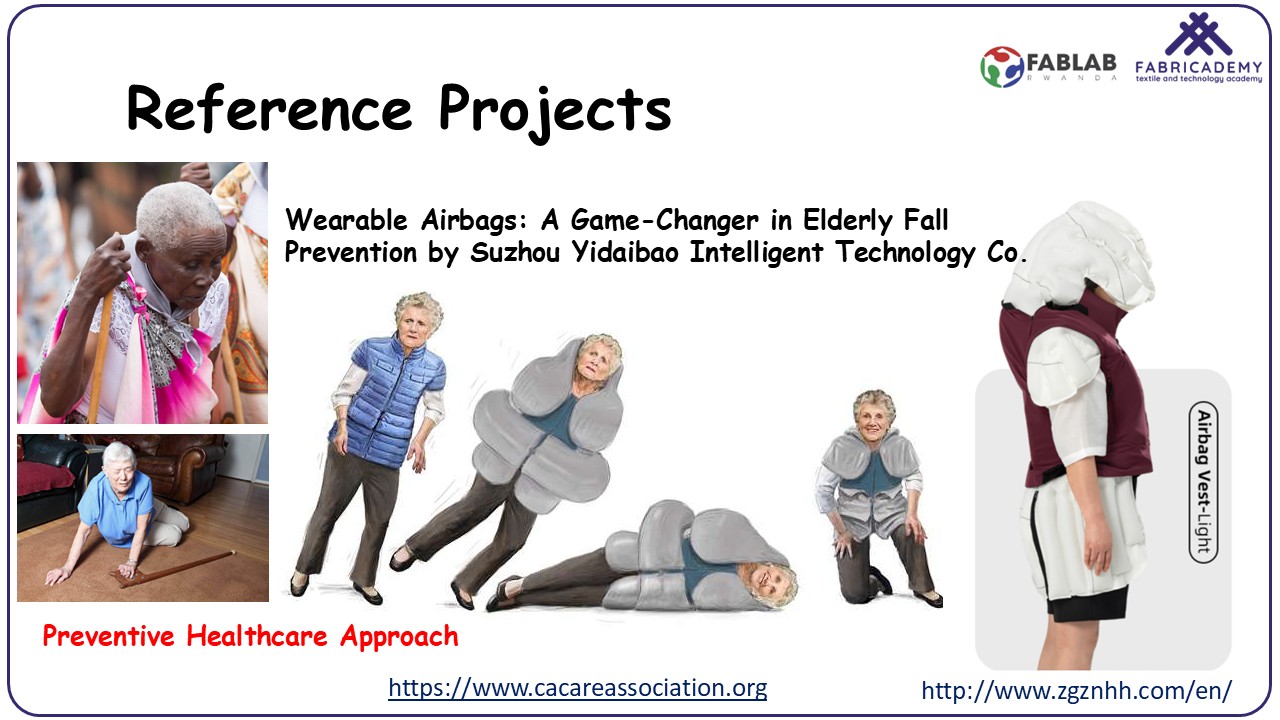 FABLAB
RWANDA

FABRICADEMY
textile and technology academy

Reference Projects

Wearable Airbags: A Game-Changer in Elderly Fall Prevention by Suzhou Yidaibao Intelligent Technology Co.

Airbag Vest-Light

Preventive Healthcare Approach

https://www.cacareassociation.org

http://www.zgznhh.com/en/